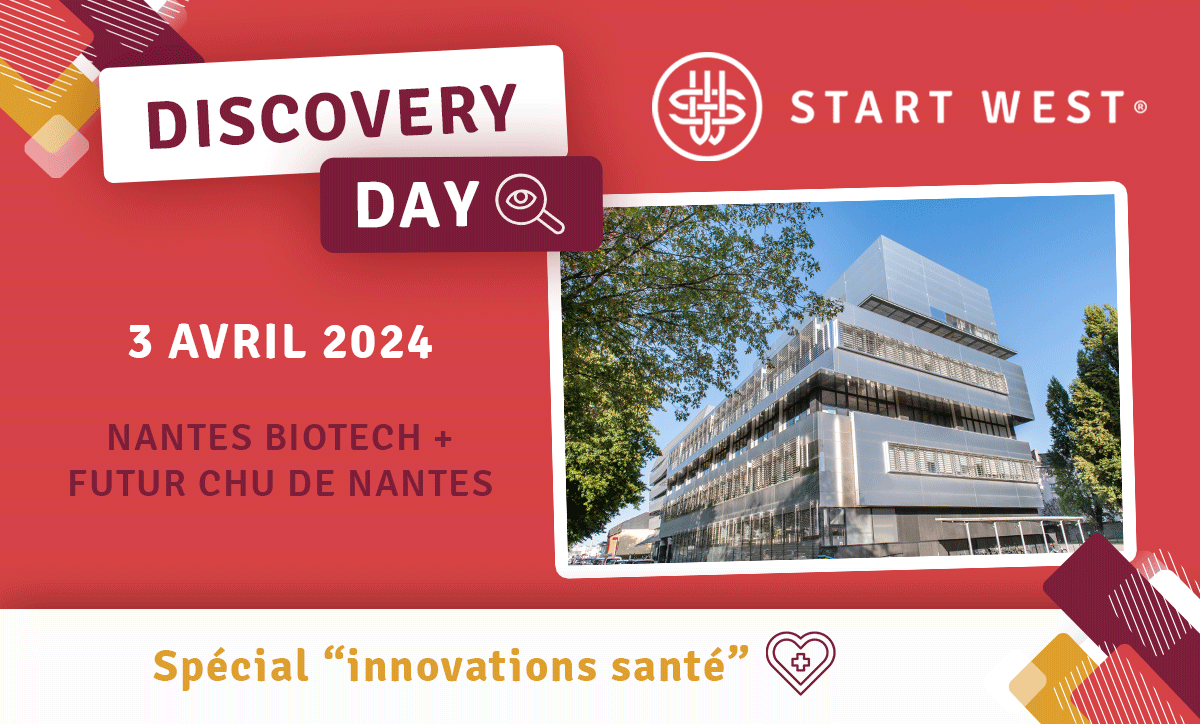 DISCOVERY DAY

START WEST®

3 AVRIL 2024

NANTES BIOTECH + FUTUR CHU DE NANTES

Spécial “innovations santé”